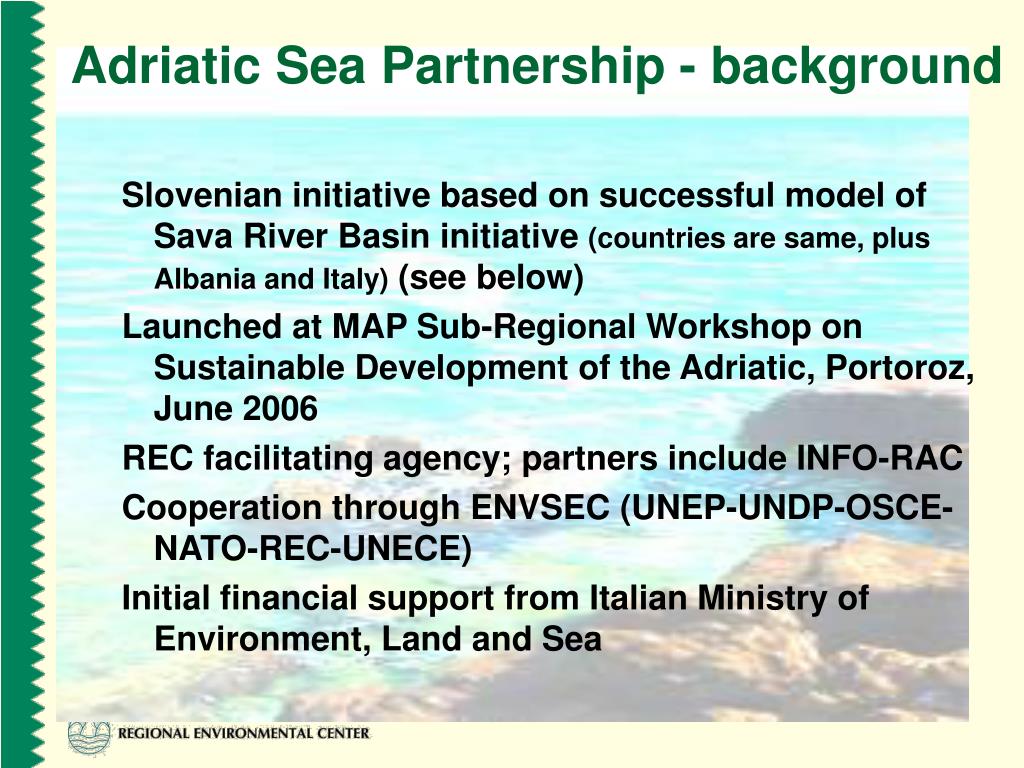 Adriatic Sea Partnership - background

Slovenian initiative based on successful model of Sava River Basin initiative (countries are same, plus Albania and Italy) (see below)

Launched at MAP Sub-Regional Workshop on Sustainable Development of the Adriatic, Portoroz, June 2006

REC facilitating agency; partners include INFO-RAC

Cooperation through ENVSEC (UNEP-UNDP-OSCE-NATO-REC-UNECE)

Initial financial support from Italian Ministry of Environment, Land and Sea

REGIONAL ENVIRONMENTAL CENTER